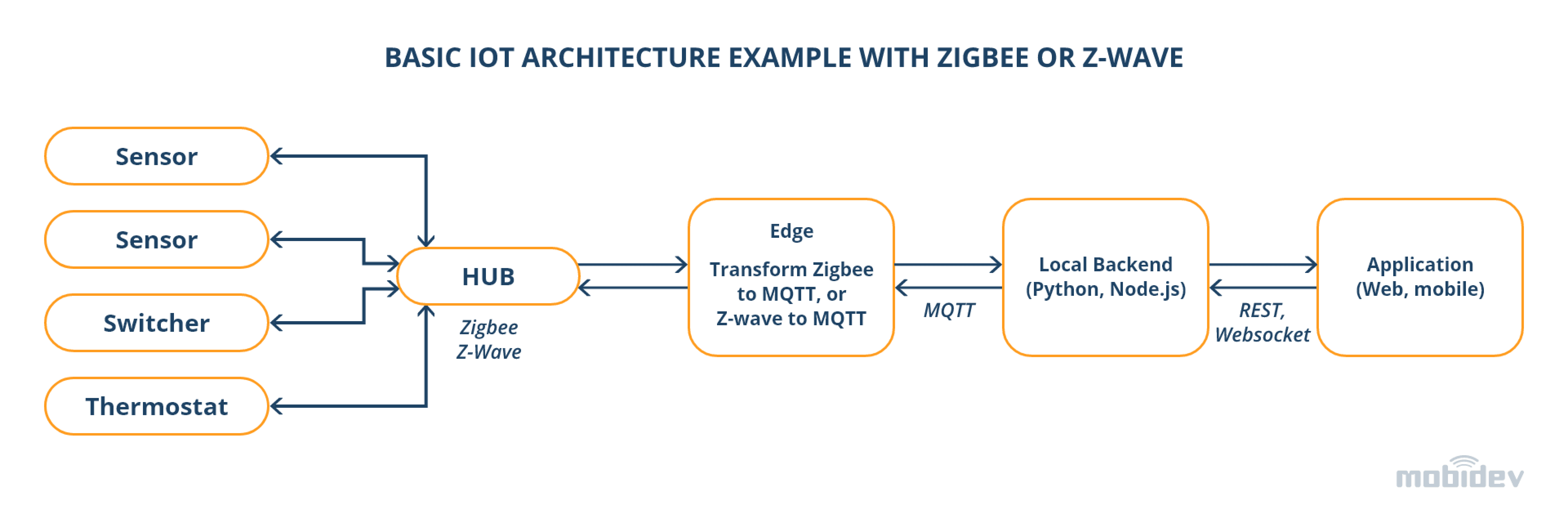 BASIC IOT ARCHITECTURE EXAMPLE WITH ZIGBEE OR Z-WAVE

Sensor

Sensor

Switcher

Thermostat

HUB

Zigbee
Z-Wave

Edge

Transform Zigbee to MQTT, or Z-wave to MQTT

MQTT

Local Backend (Python, Node.js)

REST, Websocket

Application (Web, mobile)

mobidev